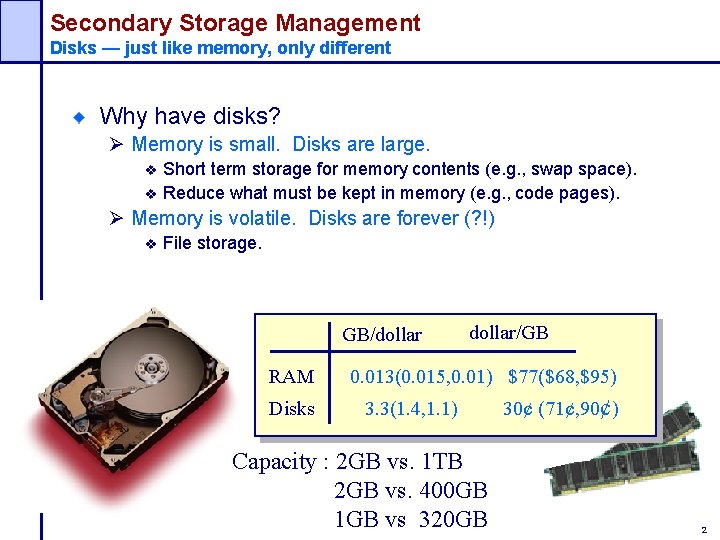 Secondary Storage Management
Disks — just like memory, only different

Why have disks?
Memory is small. Disks are large.
Short term storage for memory contents (e.g., swap space).
Reduce what must be kept in memory (e.g., code pages).
Memory is volatile. Disks are forever (?!)
File storage.

| | GB/dollar | dollar/GB |
|---|---|---|
| RAM | 0.013(0.015,0.01) | \$77(\$68,\$95) |
| Disks | 3.3(1.4,1.1) | 30¢ (71¢,90¢) |

Capacity : 2GB vs. 1TB
2GB vs. 400GB
1GB vs 320GB

2